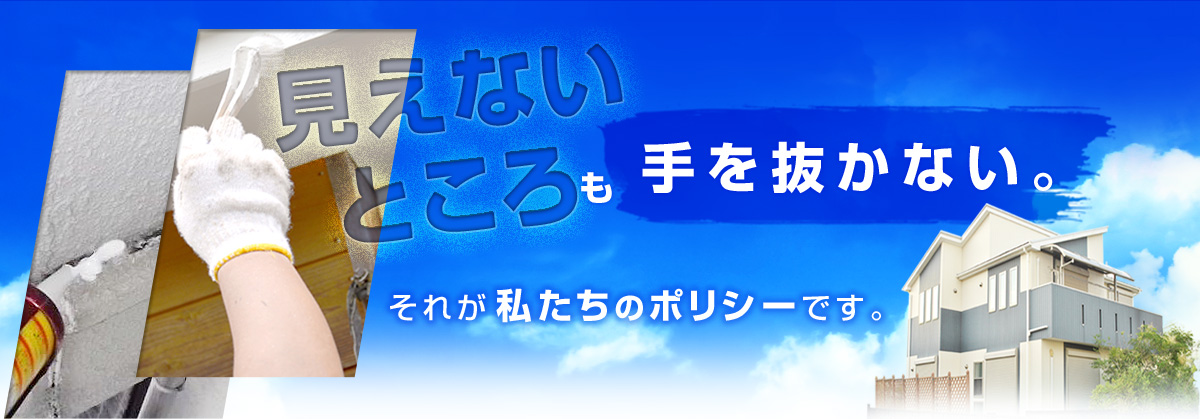 見えないところも手を抜かない。

それが私たちのポリシーです。